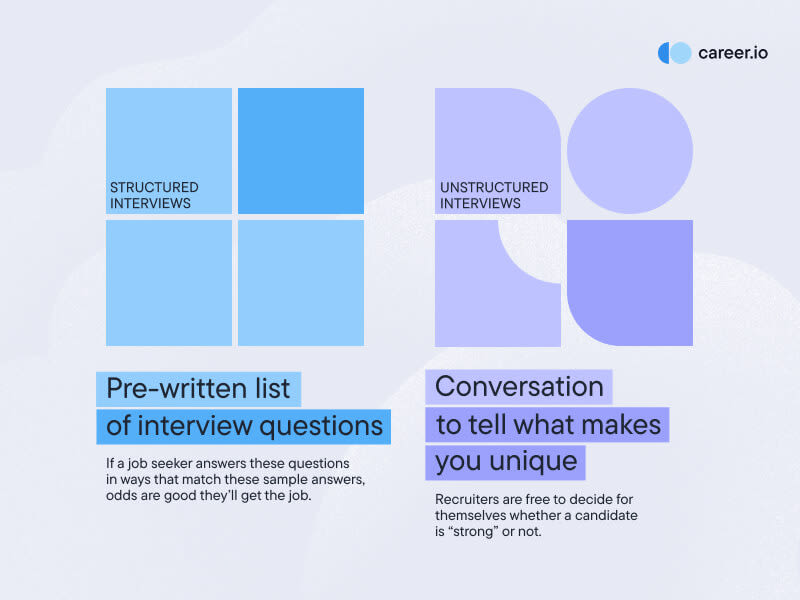 career.io

STRUCTURED INTERVIEWS

Pre-written list of interview questions

If a job seeker answers these questions in ways that match these sample answers, odds are good they'll get the job.

UNSTRUCTURED INTERVIEWS

Conversation to tell what makes you unique

Recruiters are free to decide for themselves whether a candidate is "strong" or not.